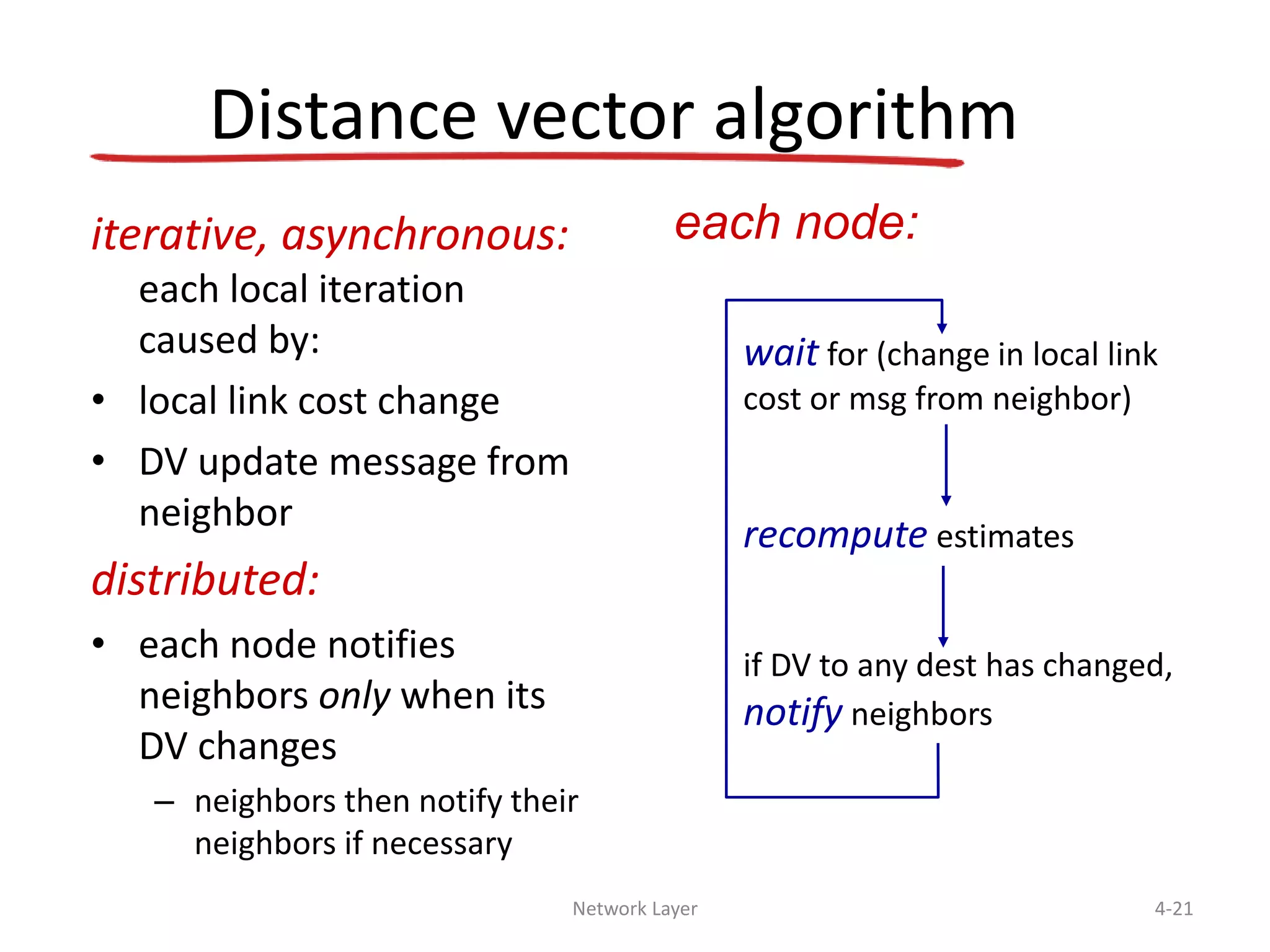 Distance vector algorithm

iterative, asynchronous:
each local iteration caused by:
• local link cost change
• DV update message from neighbor

distributed:
• each node notifies neighbors only when its DV changes
– neighbors then notify their neighbors if necessary

each node:

wait for (change in local link cost or msg from neighbor)

recompute estimates

if DV to any dest has changed, notify neighbors

Network Layer

4-21